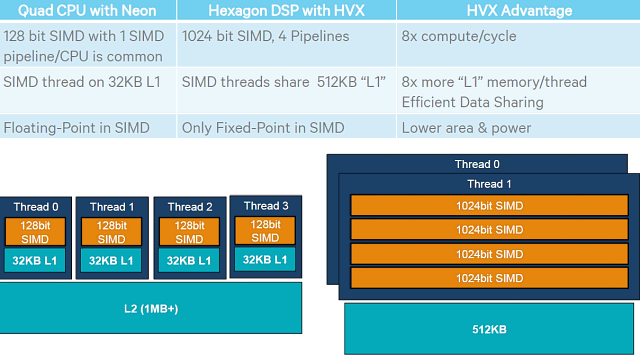 | Quad CPU with Neon | Hexagon DSP with HVX | HVX Advantage |
|---|---|---|
| 128 bit SIMD with 1 SIMD pipeline/CPU is common | 1024 bit SIMD, 4 Pipelines | 8x compute/cycle |
| SIMD thread on 32KB L1 | SIMD threads share 512KB "L1" | 8x more "L1" memory/thread Efficient Data Sharing |
| Floating-Point in SIMD | Only Fixed-Point in SIMD | Lower area & power |

Thread 0
128bit SIMD
32KB L1

Thread 1
128bit SIMD
32KB L1

Thread 2
128bit SIMD
32KB L1

Thread 3
128bit SIMD
32KB L1

L2 (1MB+)

Thread 0

Thread 1
1024bit SIMD
1024bit SIMD
1024bit SIMD
1024bit SIMD

512KB